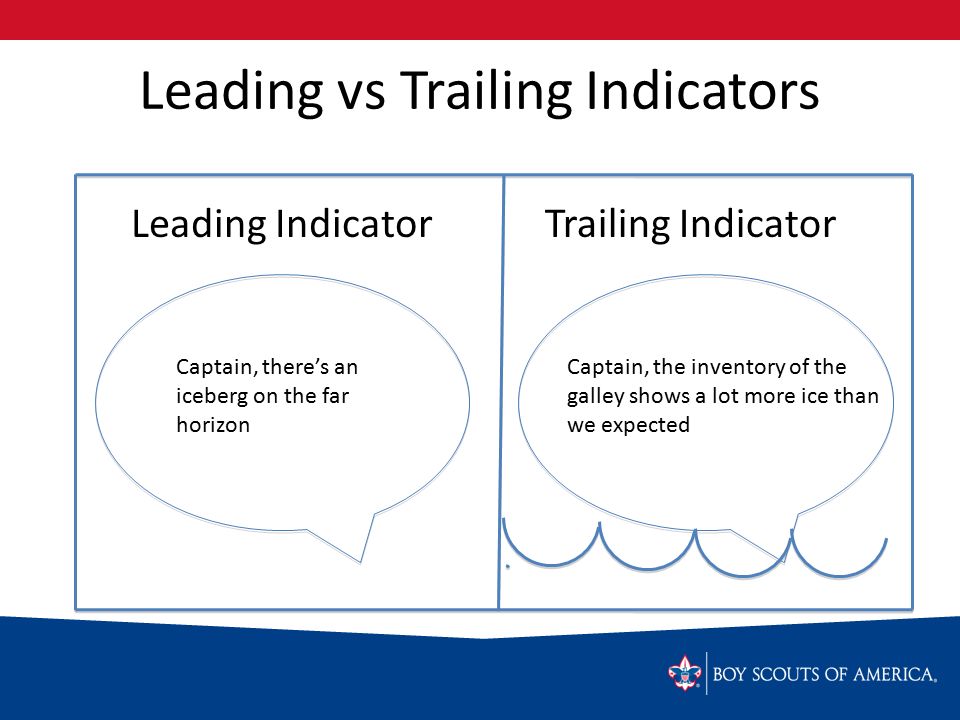 Leading vs Trailing Indicators

Leading Indicator

Captain, there's an iceberg on the far horizon

Trailing Indicator

Captain, the inventory of the galley shows a lot more ice than we expected

BOY SCOUTS OF AMERICA.